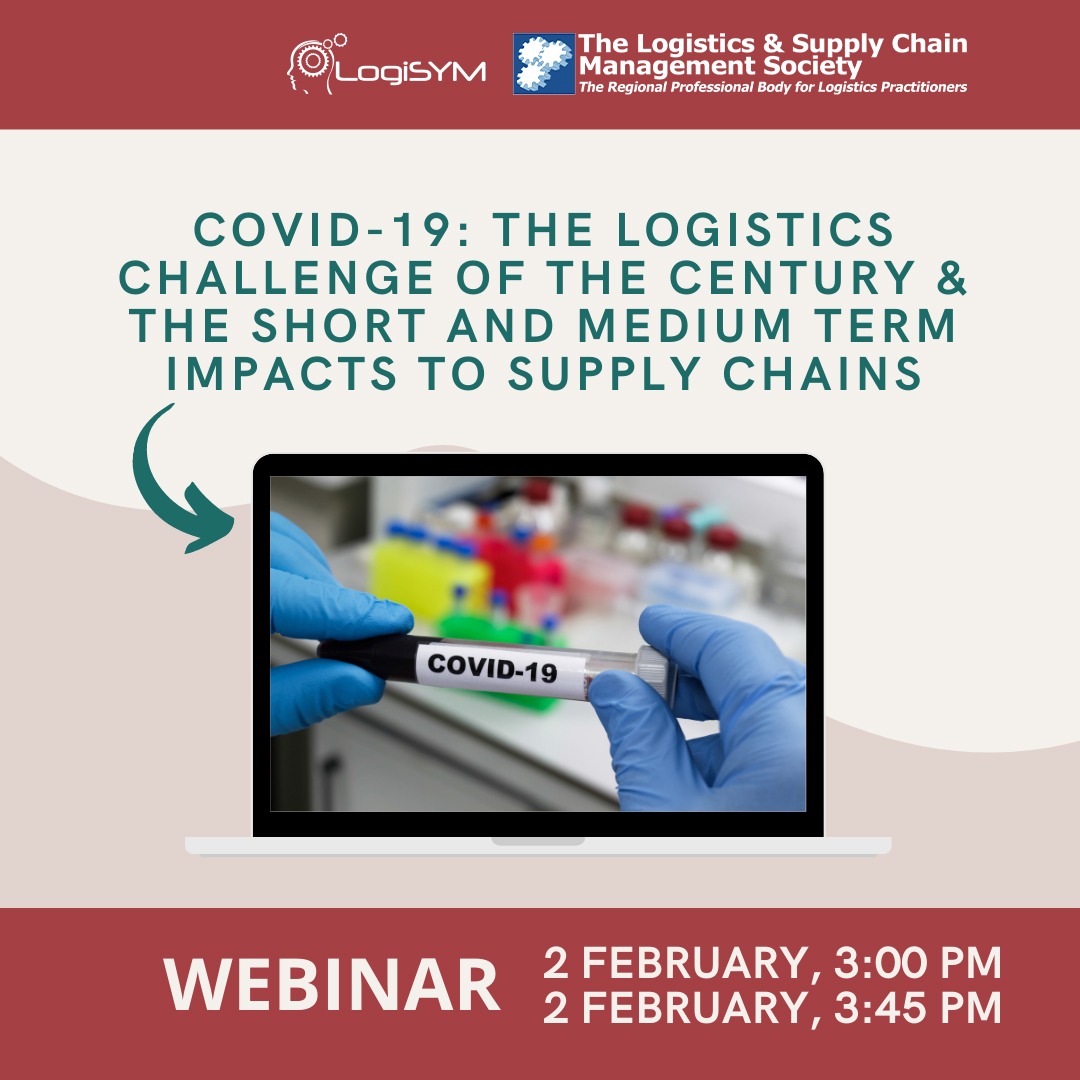 LogiSYM

The Logistics & Supply Chain Management Society
The Regional Professional Body for Logistics Practitioners

COVID-19: THE LOGISTICS CHALLENGE OF THE CENTURY & THE SHORT AND MEDIUM TERM IMPACTS TO SUPPLY CHAINS

COVID-19

WEBINAR

2 FEBRUARY, 3:00 PM
2 FEBRUARY, 3:45 PM